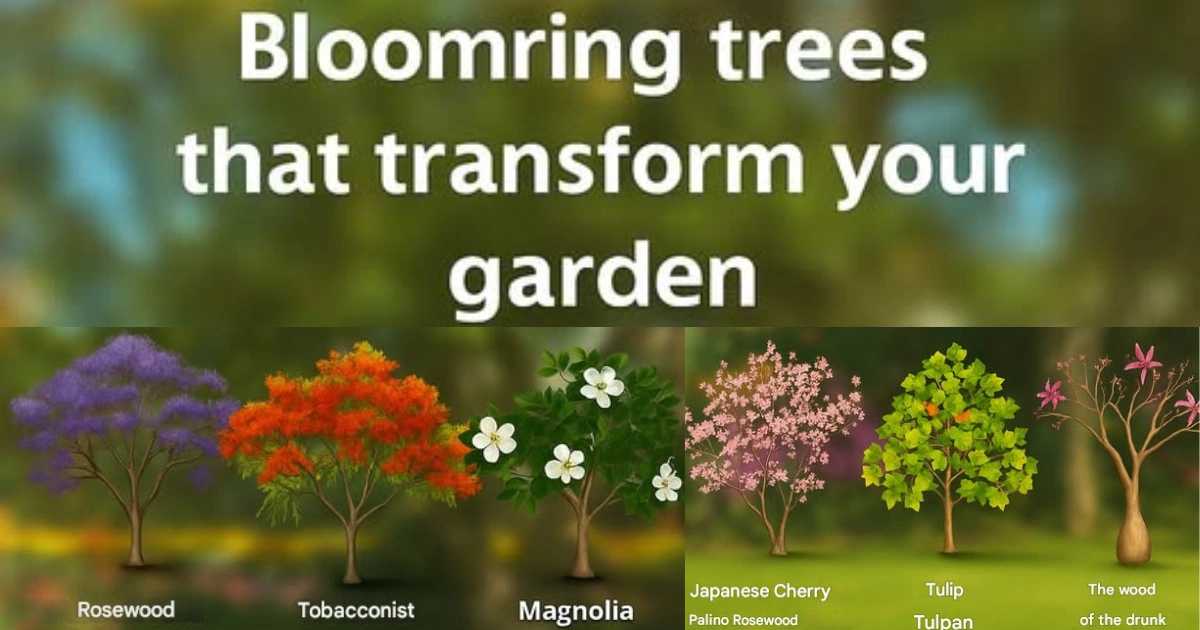 Bloomring trees that transform your garden

Rosewood

Tobacconist

Magnolia

Japanese Cherry
Palino Rosewood

Tulip
Tulpan

The wood
of the drunk